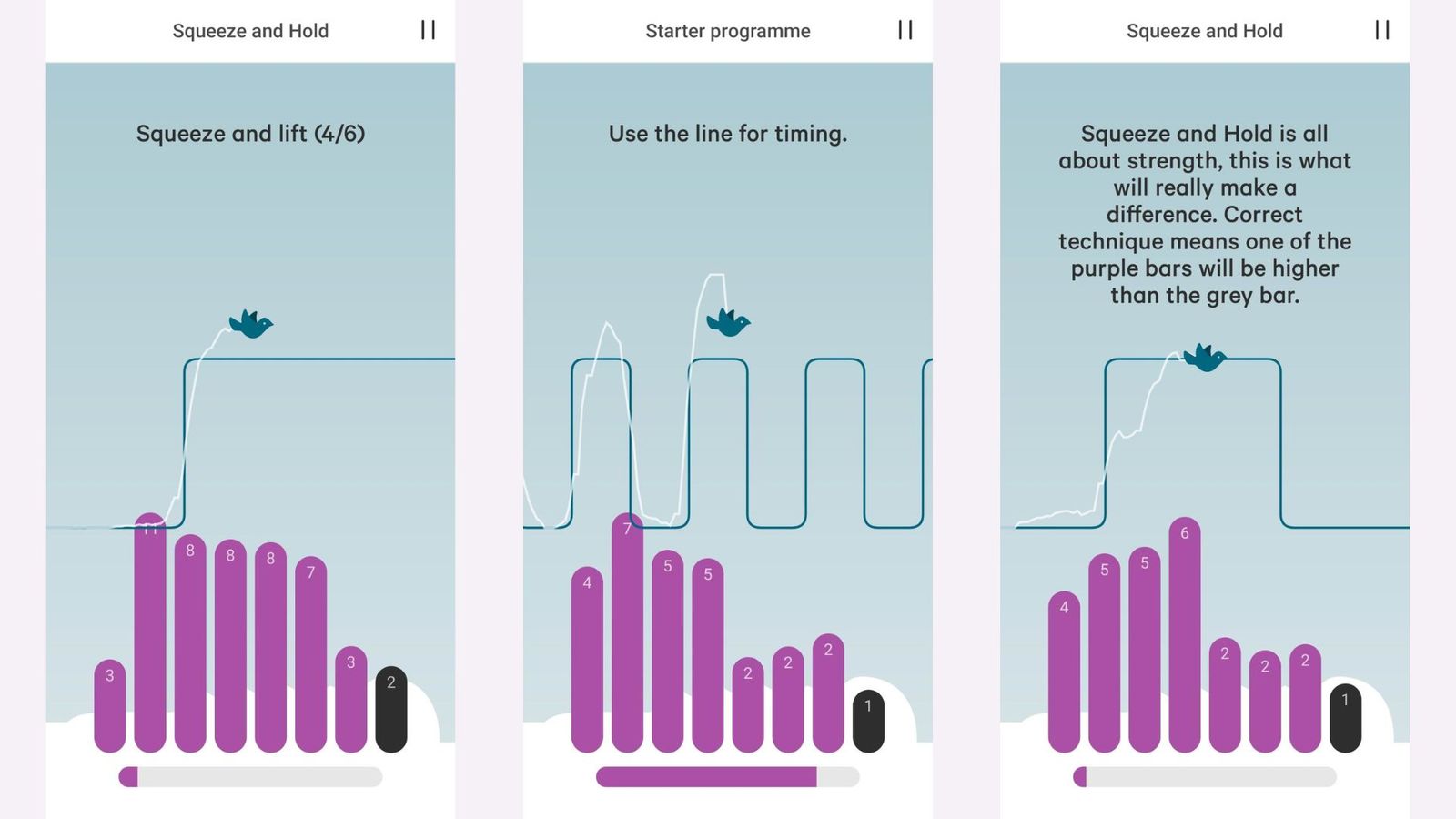 Squeeze and Hold ||

Squeeze and lift (4/6)

3 11 8 8 8 7 3 2

Starter programme ||

Use the line for timing.

4 7 5 5 2 2 2 1

Squeeze and Hold ||

Squeeze and Hold is all about strength, this is what will really make a difference. Correct technique means one of the purple bars will be higher than the grey bar.

4 5 5 6 2 2 2 1